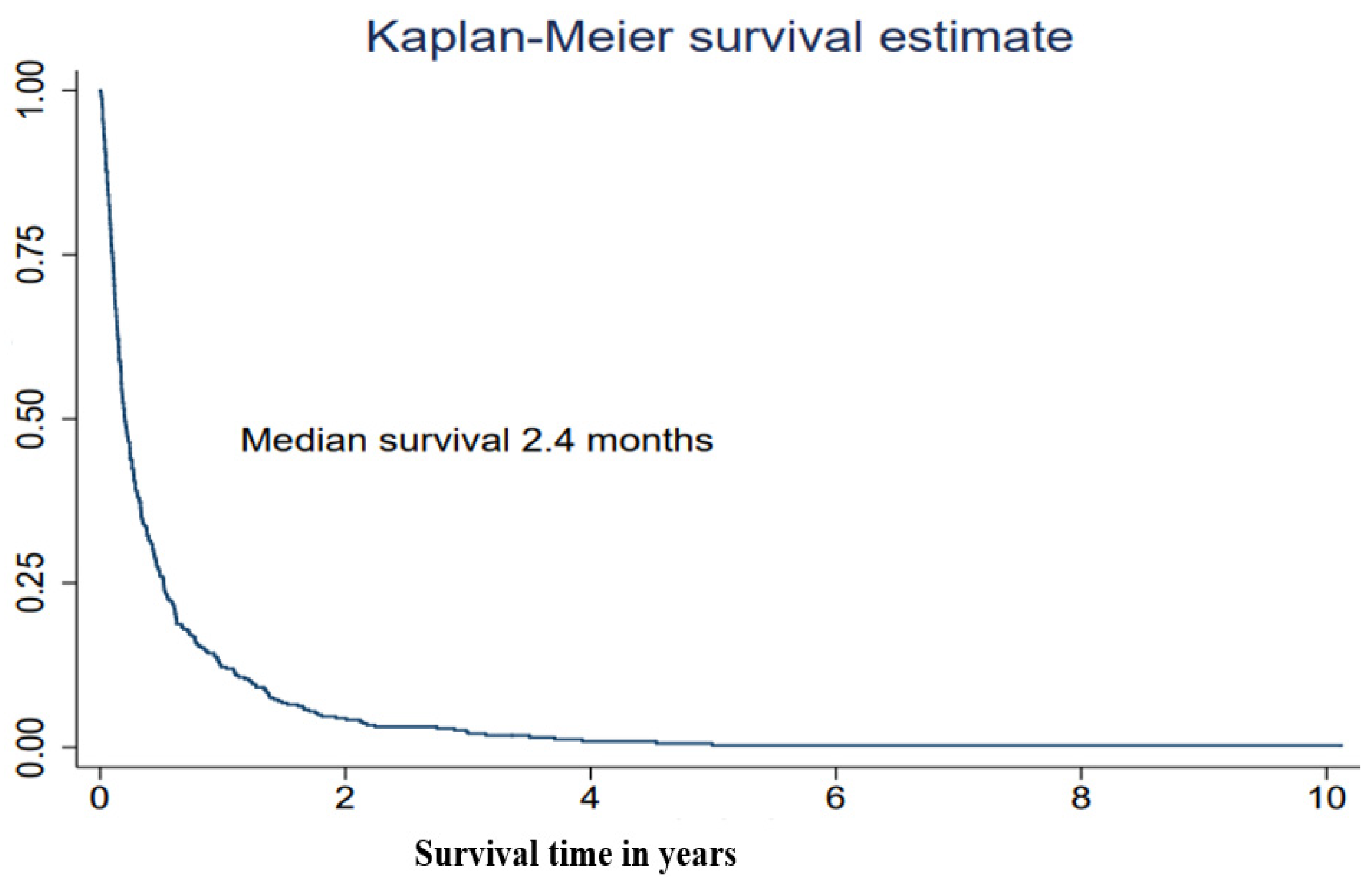 Kaplan-Meier survival estimate

1.00
0.75
0.50
0.25
0.00

Median survival 2.4 months

0
2
4
6
8
10

Survival time in years